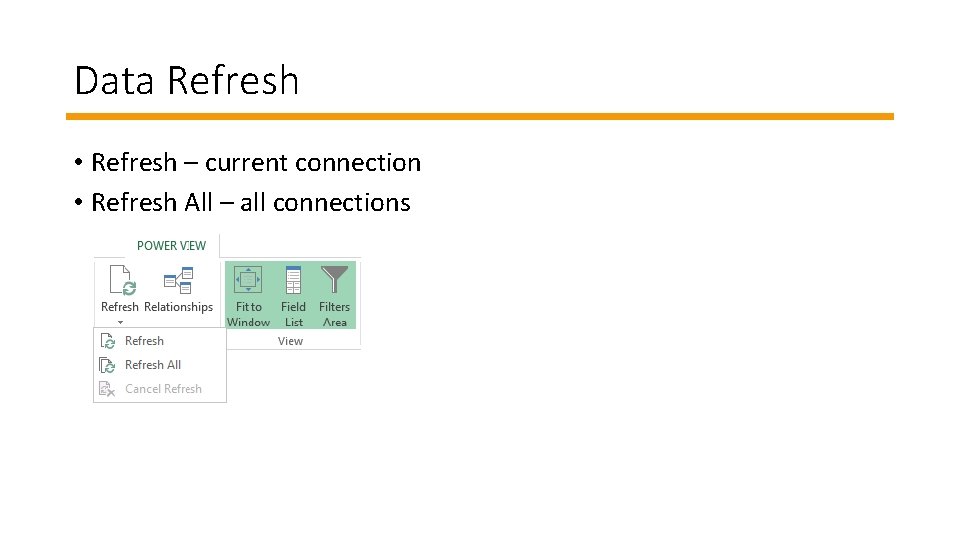 Data Refresh

• Refresh – current connection
• Refresh All – all connections

POWER VIEW

Refresh Relationships

Fit to Window

Field List

Filters Area

View

Refresh

Refresh All

Cancel Refresh